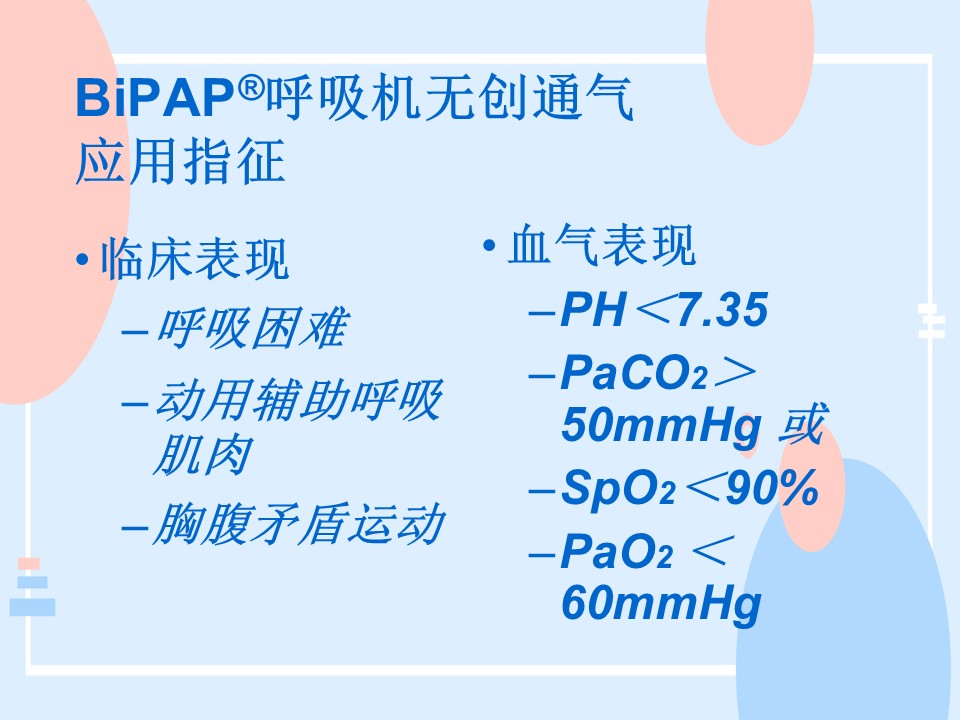 BiPAP®呼吸机无创通气应用指征

• 临床表现
– 呼吸困难
– 动用辅助呼吸肌肉
– 胸腹矛盾运动

• 血气表现
– PH＜7.35
– $PaCO_2$＞50mmHg 或
– $SpO_2$＜90%
– $PaO_2$ ＜ 60mmHg